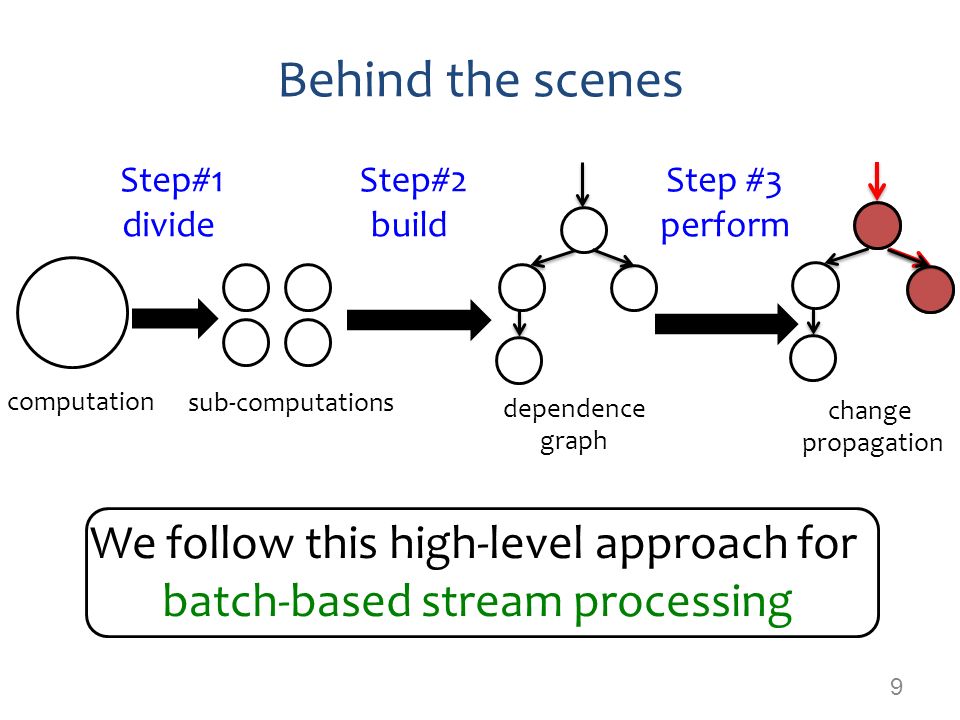 Behind the scenes

Step#1
divide

Step#2
build

Step #3
perform

computation

sub-computations

dependence graph

change propagation

We follow this high-level approach for batch-based stream processing

9